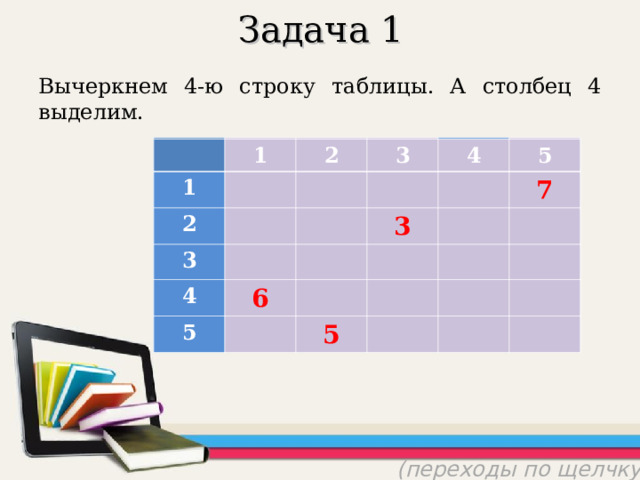 Задача 1

Вычеркнем 4-ю строку таблицы. А столбец 4 выделим.

|   | 1 | 2 | 3 | 4 | 5 |
|---|---|---|---|---|---|
| 1 |   |   |   |   | 7 |
| 2 |   |   | 3 |   |   |
| 3 |   |   |   |   |   |
| 4 | 6 |   |   |   |   |
| 5 |   | 5 |   |   |   |

(переходы по щелчку